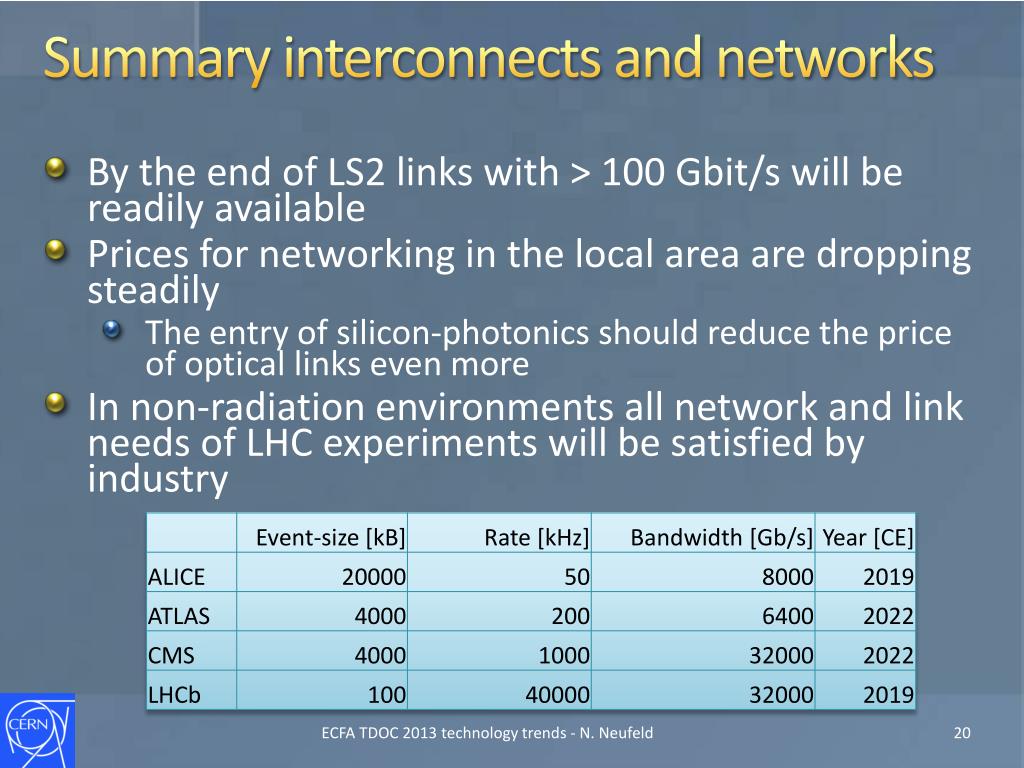 Summary interconnects and networks

By the end of LS2 links with > 100 Gbit/s will be readily available

Prices for networking in the local area are dropping steadily

The entry of silicon-photonics should reduce the price of optical links even more

In non-radiation environments all network and link needs of LHC experiments will be satisfied by industry

| | Event-size [kB] | Rate [kHz] | Bandwidth [Gb/s] | Year [CE] |
|---|---|---|---|---|
| ALICE | 20000 | 50 | 8000 | 2019 |
| ATLAS | 4000 | 200 | 6400 | 2022 |
| CMS | 4000 | 1000 | 32000 | 2022 |
| LHCb | 100 | 40000 | 32000 | 2019 |

CERN

ECFA TDOC 2013 technology trends - N. Neufeld

20